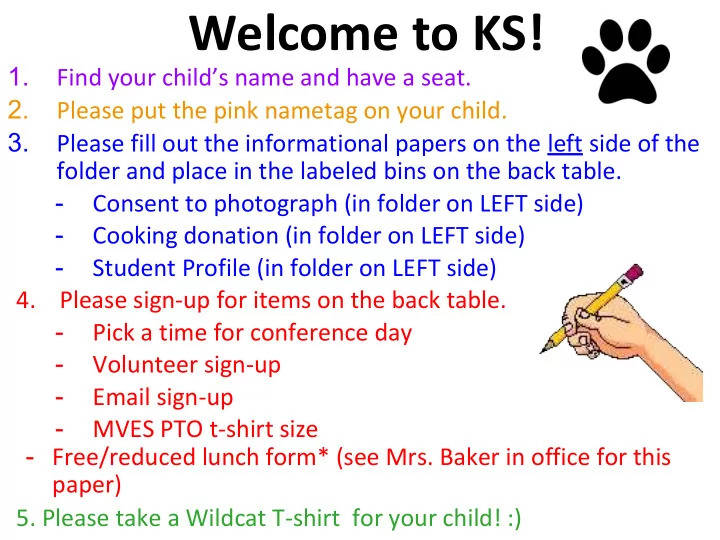 Welcome to KS!

1. Find your child's name and have a seat.
2. Please put the pink nametag on your child.
3. Please fill out the informational papers on the left side of the folder and place in the labeled bins on the back table.
- Consent to photograph (in folder on LEFT side)
- Cooking donation (in folder on LEFT side)
- Student Profile (in folder on LEFT side)
4. Please sign-up for items on the back table.
- Pick a time for conference day
- Volunteer sign-up
- Email sign-up
- MVES PTO t-shirt size
- Free/reduced lunch form* (see Mrs. Baker in office for this paper)
5. Please take a Wildcat T-shirt for your child! :)